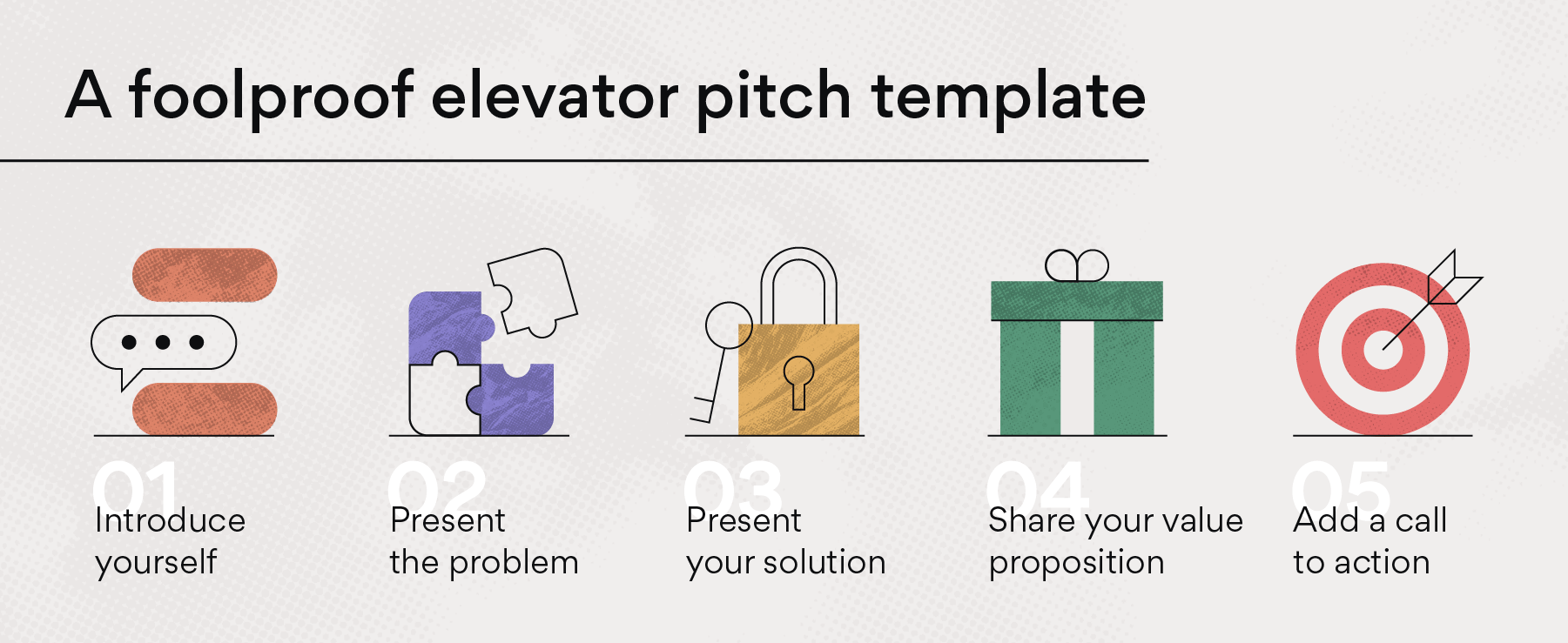 A foolproof elevator pitch template

01
Introduce yourself

02
Present the problem

03
Present your solution

04
Share your value proposition

05
Add a call to action